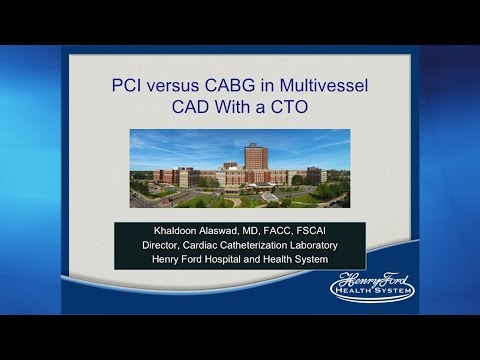 PCI versus CABG in Multivessel CAD With a CTO

Khaldoon Alaswad, MD, FACC, FSCAI
Director, Cardiac Catheterization Laboratory
Henry Ford Hospital and Health System

Henry Ford
HEALTH SYSTEM